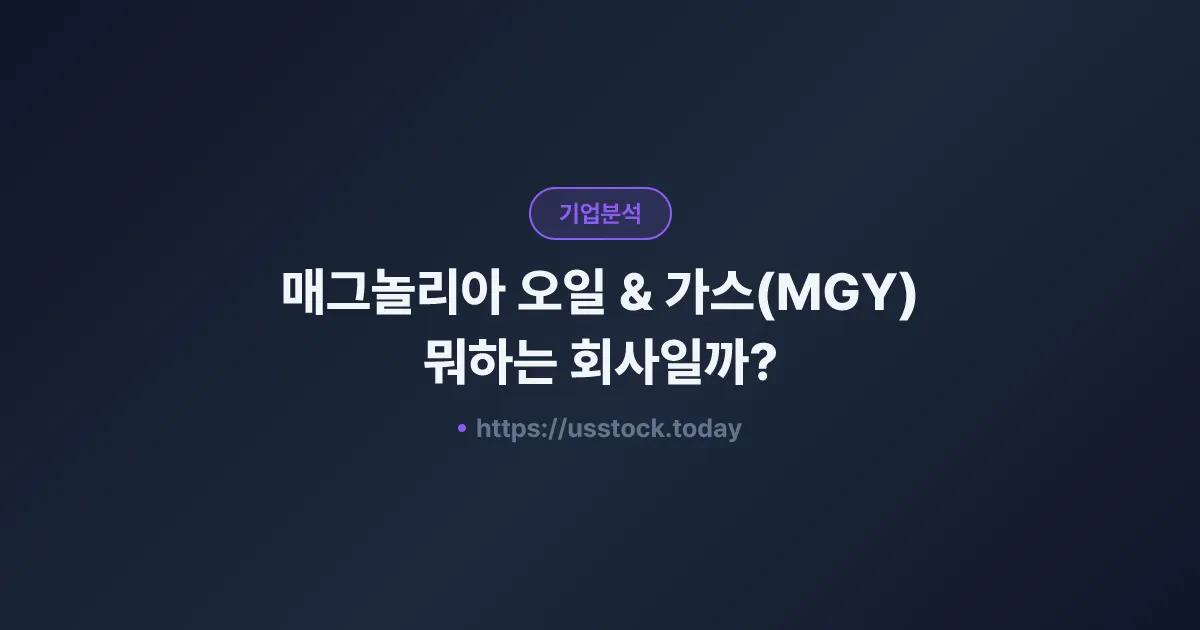 기업분석

매그놀리아 오일 & 가스(MGY)
뭐하는 회사일까?

• https://usstock.today